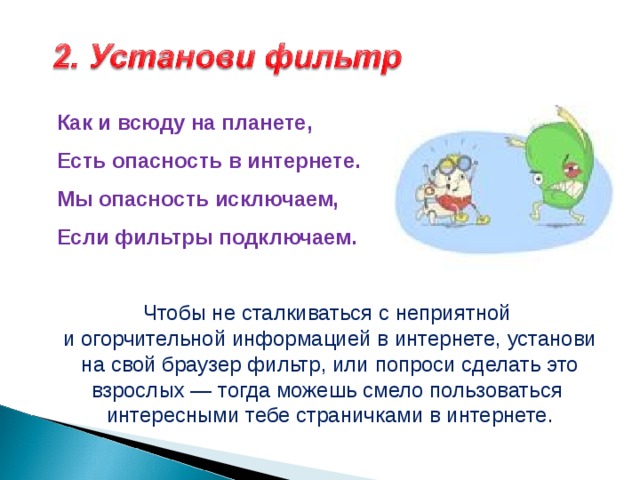 2. Установи фильтр

Как и всюду на планете,
Есть опасность в интернете.
Мы опасность исключаем,
Если фильтры подключаем.

Чтобы не сталкиваться с неприятной и огорчительной информацией в интернете, установи на свой браузер фильтр, или попроси сделать это взрослых — тогда можешь смело пользоваться интересными тебе страничками в интернете.